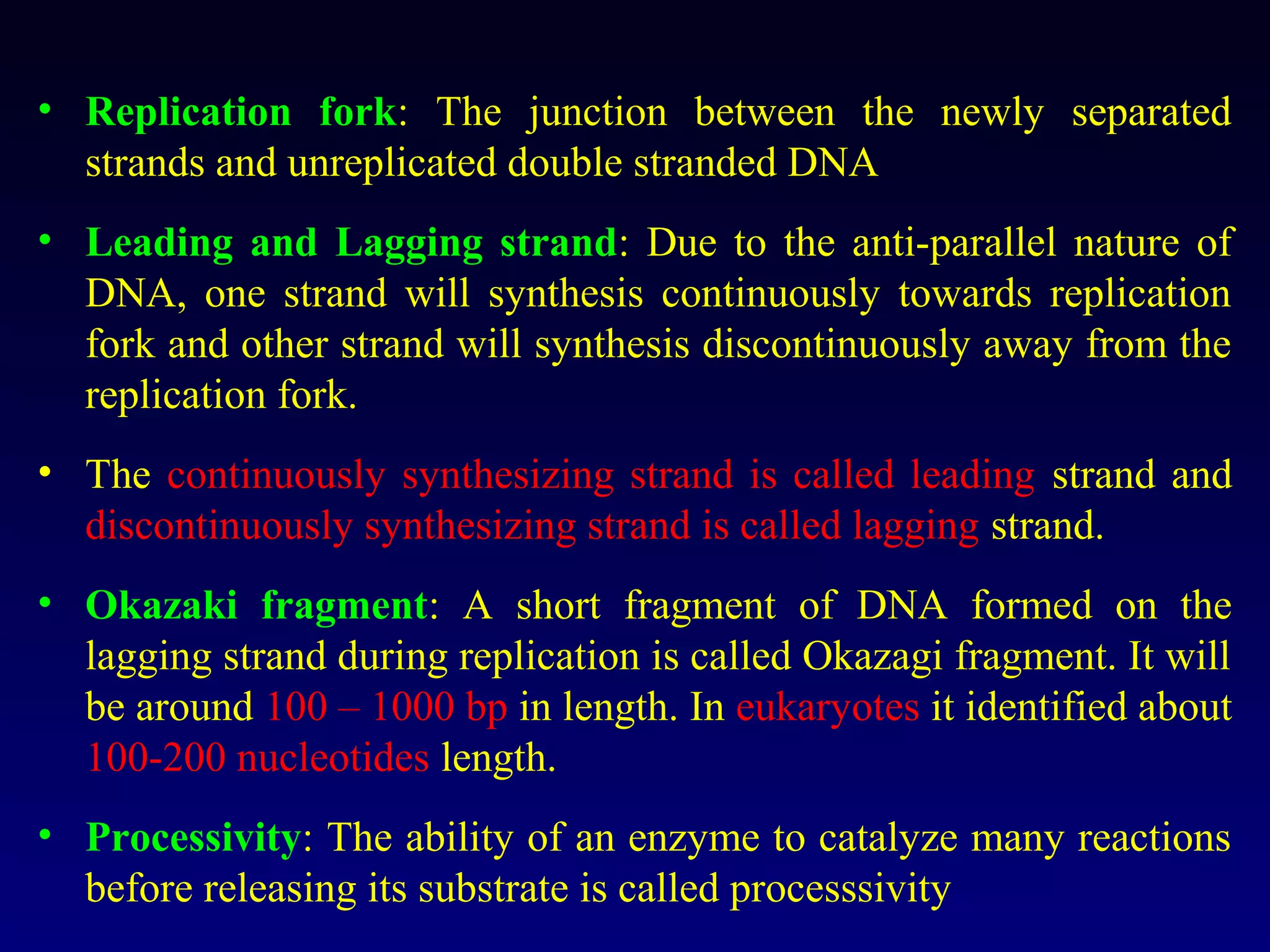 • Replication fork: The junction between the newly separated strands and unreplicated double stranded DNA

• Leading and Lagging strand: Due to the anti-parallel nature of DNA, one strand will synthesis continuously towards replication fork and other strand will synthesis discontinuously away from the replication fork.

• The continuously synthesizing strand is called leading strand and discontinuously synthesizing strand is called lagging strand.

• Okazaki fragment: A short fragment of DNA formed on the lagging strand during replication is called Okazagi fragment. It will be around 100 – 1000 bp in length. In eukaryotes it identified about 100-200 nucleotides length.

• Processivity: The ability of an enzyme to catalyze many reactions before releasing its substrate is called processsivity